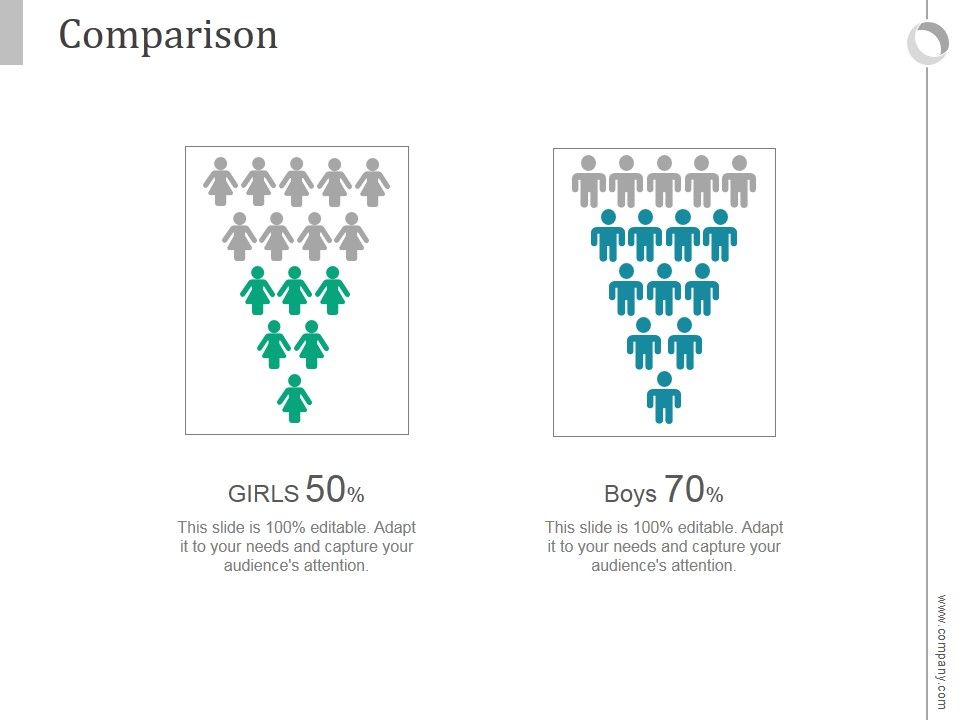 Comparison

GIRLS 50%

This slide is 100% editable. Adapt it to your needs and capture your audience's attention.

Boys 70%

This slide is 100% editable. Adapt it to your needs and capture your audience's attention.

www.company.com